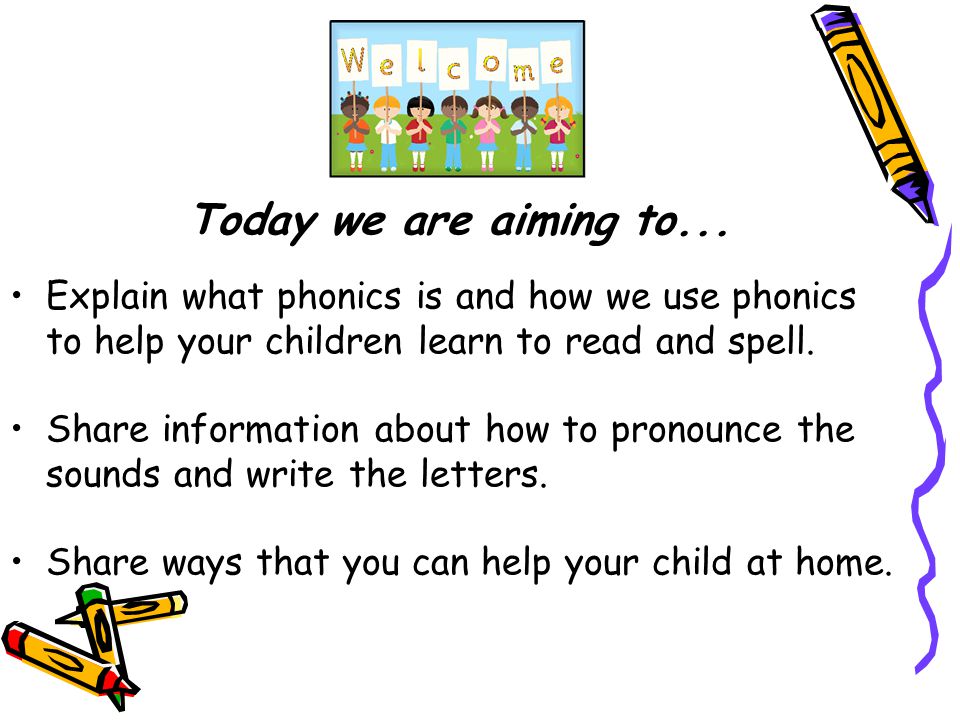 Welcome

Today we are aiming to...

• Explain what phonics is and how we use phonics to help your children learn to read and spell.

• Share information about how to pronounce the sounds and write the letters.

• Share ways that you can help your child at home.